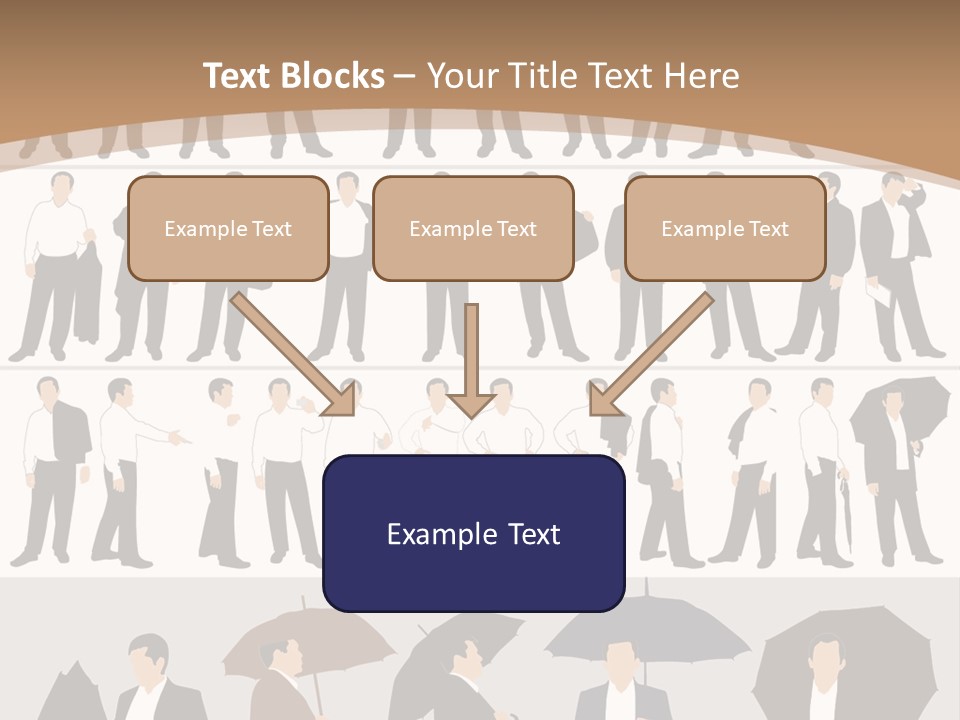 Text Blocks – Your Title Text Here

Example Text

Example Text

Example Text

Example Text